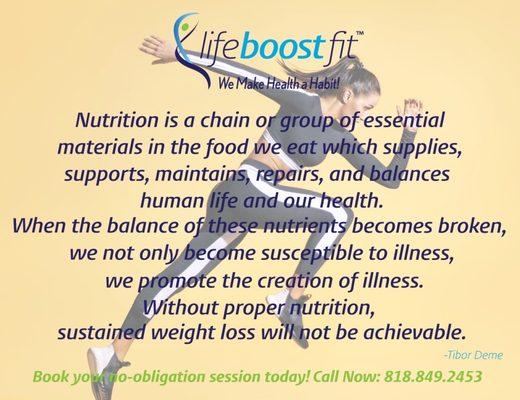 lifeboostfit™
We Make Health a Habit!

Nutrition is a chain or group of essential materials in the food we eat which supplies, supports, maintains, repairs, and balances human life and our health.
When the balance of these nutrients becomes broken, we not only become susceptible to illness, we promote the creation of illness.
Without proper nutrition, sustained weight loss will not be achievable.

-Tibor Deme

Book your no-obligation session today! Call Now: 818.849.2453